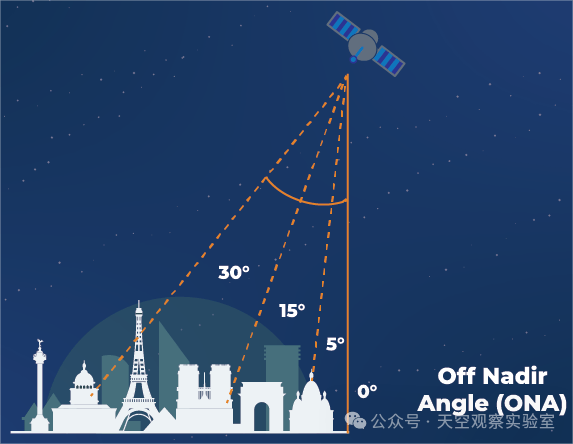 30°

15°

5°

0°

Off Nadir Angle (ONA)

公众号 · 天空观察实验室